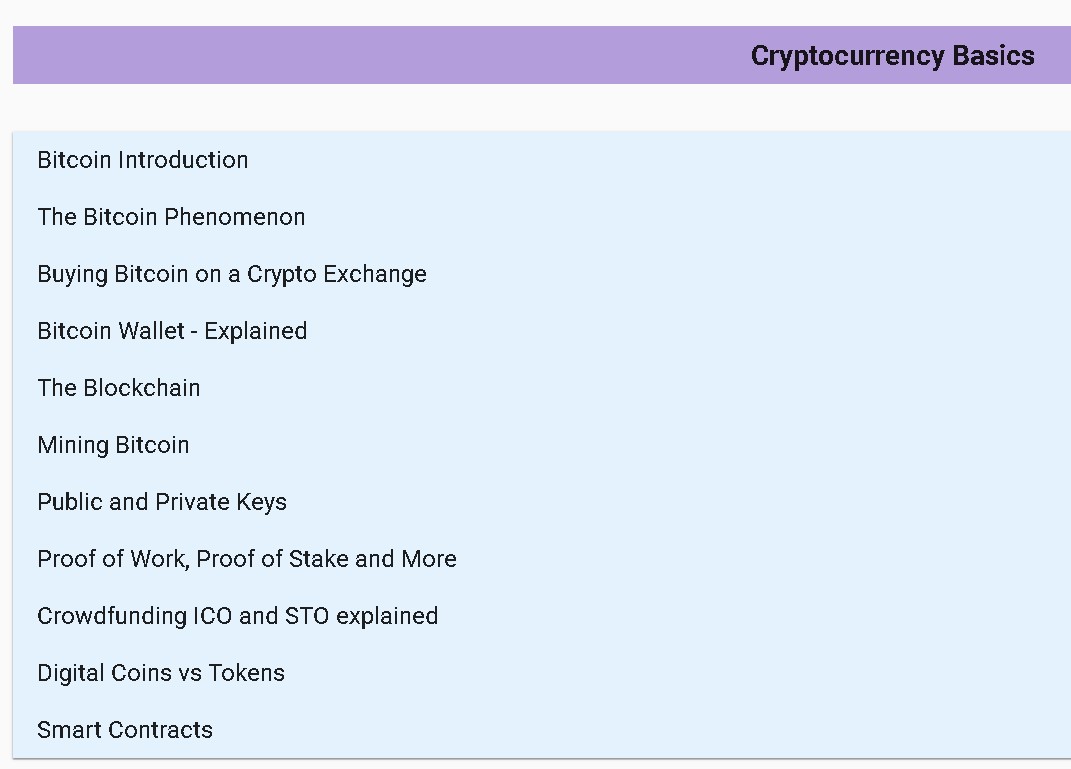 Cryptocurrency Basics

Bitcoin Introduction

The Bitcoin Phenomenon

Buying Bitcoin on a Crypto Exchange

Bitcoin Wallet - Explained

The Blockchain

Mining Bitcoin

Public and Private Keys

Proof of Work, Proof of Stake and More

Crowdfunding ICO and STO explained

Digital Coins vs Tokens

Smart Contracts